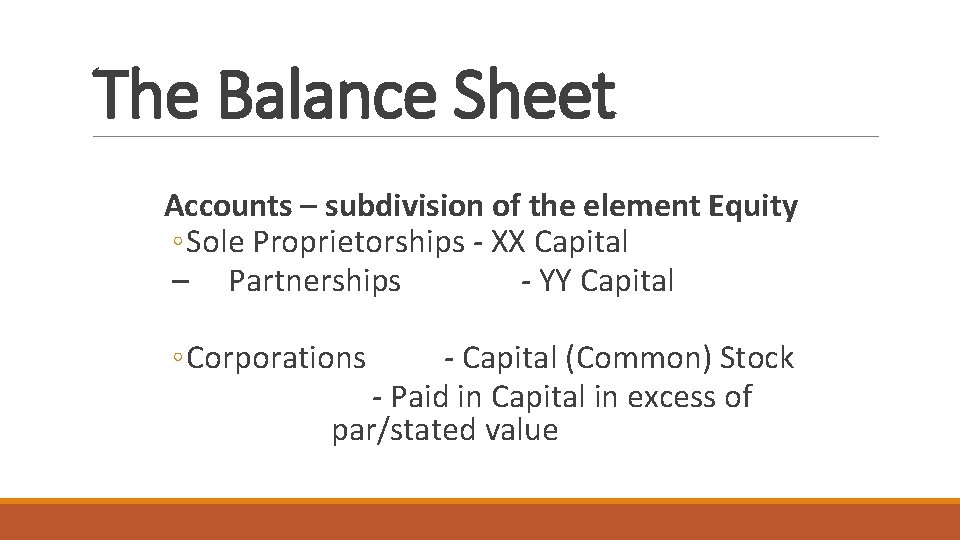 The Balance Sheet

Accounts – subdivision of the element Equity

◦Sole Proprietorships - XX Capital

– Partnerships - YY Capital

◦Corporations - Capital (Common) Stock

- Paid in Capital in excess of par/stated value